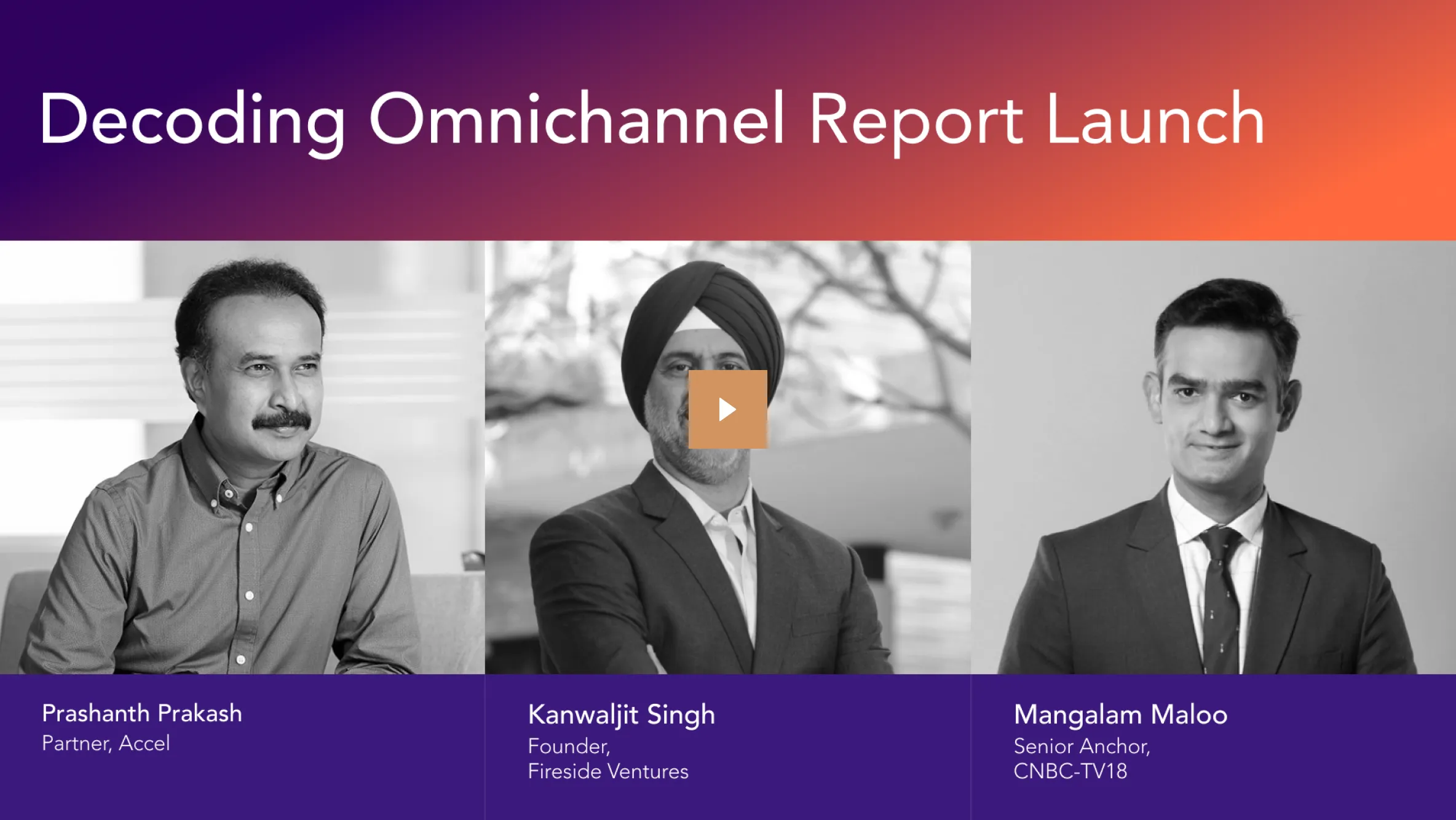 Decoding Omnichannel Report Launch

Prashanth Prakash
Partner, Accel

Kanwaljit Singh
Founder,
Fireside Ventures

Mangalam Maloo
Senior Anchor,
CNBC-TV18